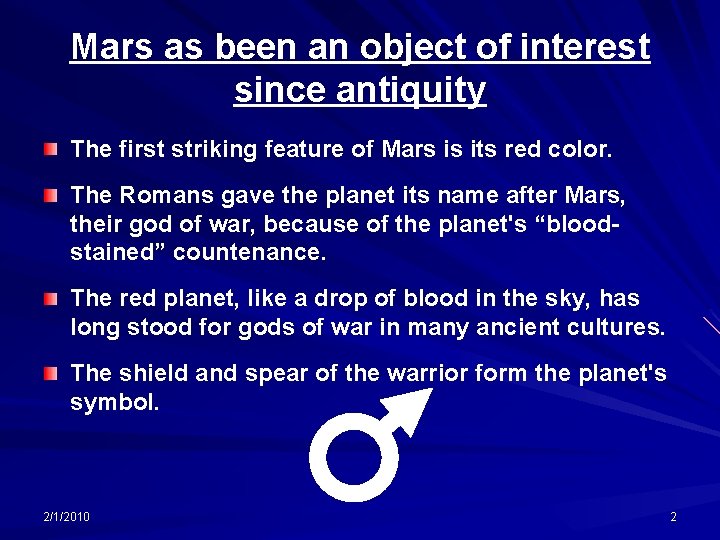 Mars as been an object of interest since antiquity

The first striking feature of Mars is its red color.

The Romans gave the planet its name after Mars, their god of war, because of the planet's “blood-stained” countenance.

The red planet, like a drop of blood in the sky, has long stood for gods of war in many ancient cultures.

The shield and spear of the warrior form the planet's symbol.

2/1/2010

2